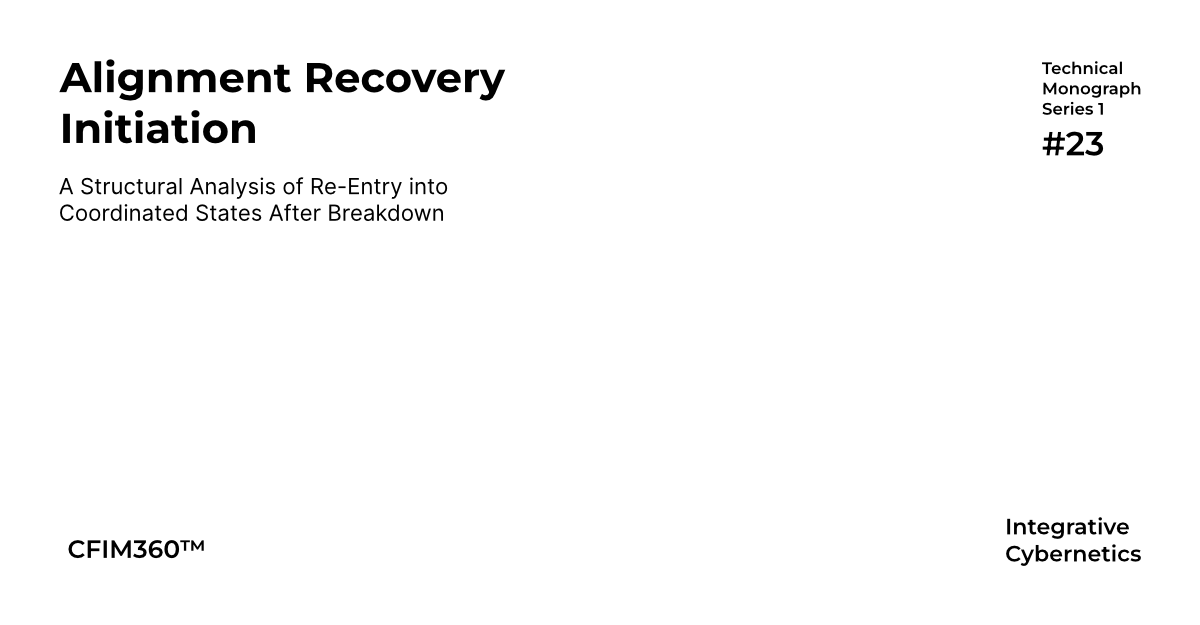 Alignment Recovery Initiation

A Structural Analysis of Re-Entry into Coordinated States After Breakdown

Technical Monograph Series 1

#23

CFIM360™

Integrative Cybernetics